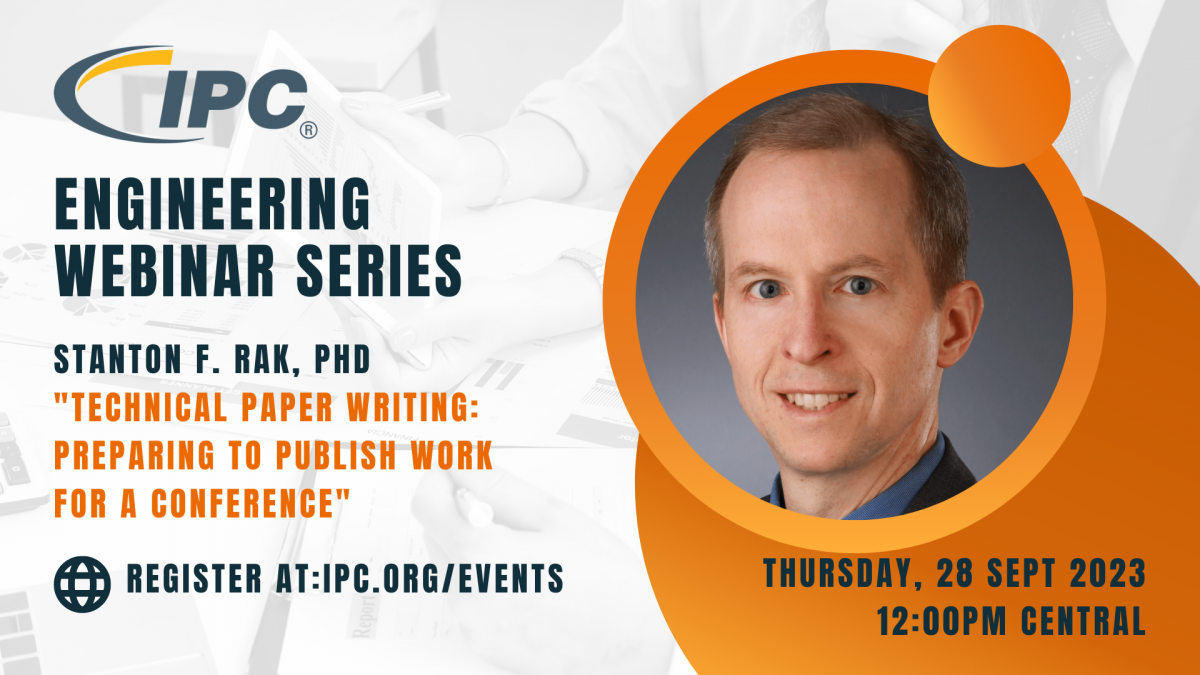 IPC®

ENGINEERING WEBINAR SERIES

STANTON F. RAK, PHD

"TECHNICAL PAPER WRITING: PREPARING TO PUBLISH WORK FOR A CONFERENCE"

REGISTER AT:IPC.ORG/EVENTS

THURSDAY, 28 SEPT 2023
12:00PM CENTRAL